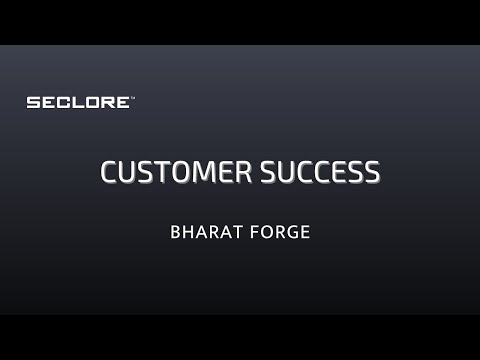 SECLORE™

CUSTOMER SUCCESS

BHARAT FORGE